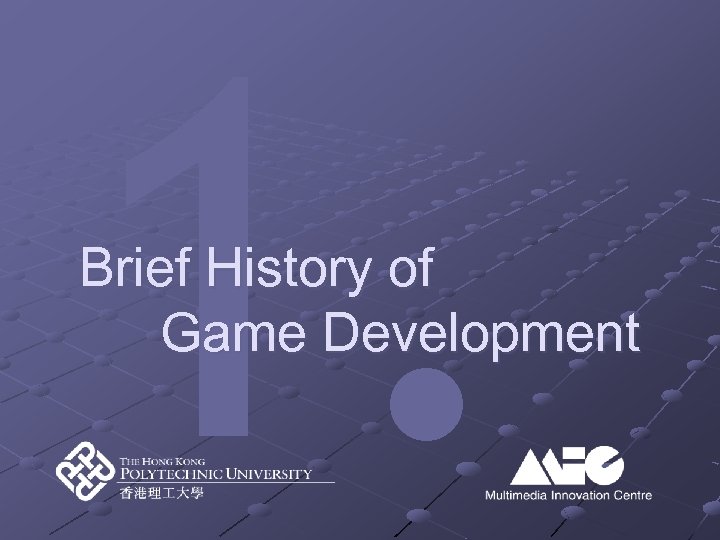 1.

Brief History of Game Development

THE HONG KONG POLYTECHNIC UNIVERSITY
香港理工大學

MIC
Multimedia Innovation Centre